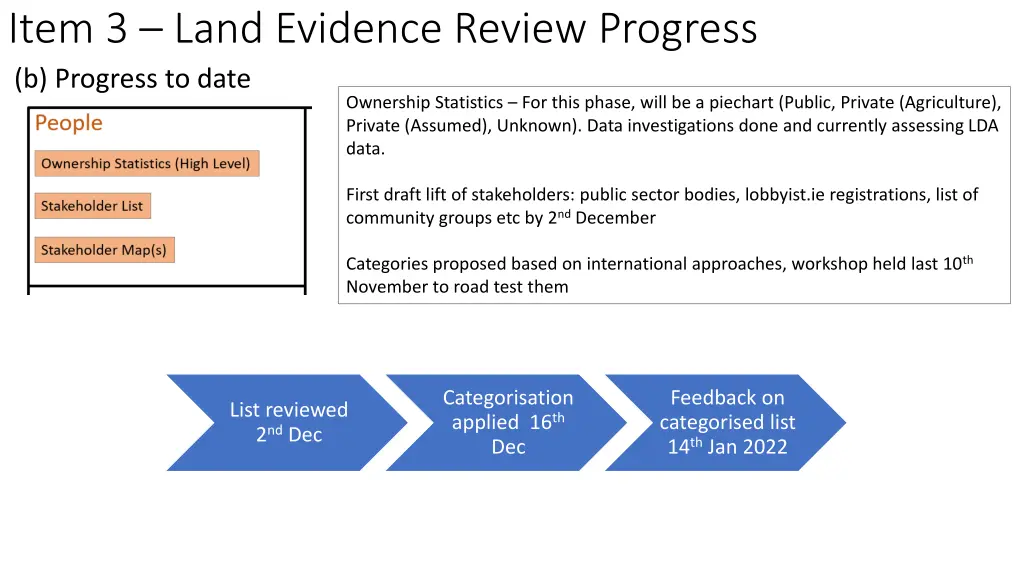 Item 3 – Land Evidence Review Progress

(b) Progress to date

People

Ownership Statistics (High Level)

Stakeholder List

Stakeholder Map(s)

Ownership Statistics – For this phase, will be a piechart (Public, Private (Agriculture), Private (Assumed), Unknown). Data investigations done and currently assessing LDA data.

First draft lift of stakeholders: public sector bodies, lobbyist.ie registrations, list of community groups etc by 2$^{nd}$ December

Categories proposed based on international approaches, workshop held last 10$^{th}$ November to road test them

List reviewed 2$^{nd}$ Dec

Categorisation applied 16$^{th}$ Dec

Feedback on categorised list 14$^{th}$ Jan 2022